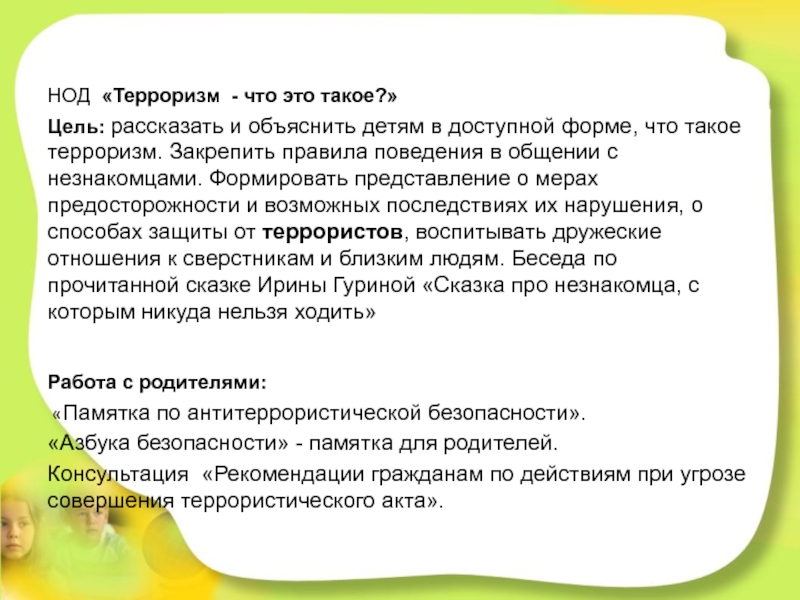 НОД «Терроризм - что это такое?»

Цель: рассказать и объяснить детям в доступной форме, что такое терроризм. Закрепить правила поведения в общении с незнакомцами. Формировать представление о мерах предосторожности и возможных последствиях их нарушения, о способах защиты от террористов, воспитывать дружеские отношения к сверстникам и близким людям. Беседа по прочитанной сказке Ирины Гуриной «Сказка про незнакомца, с которым никуда нельзя ходить»

Работа с родителями:

«Памятка по антитеррористической безопасности».

«Азбука безопасности» - памятка для родителей.

Консультация «Рекомендации гражданам по действиям при угрозе совершения террористического акта».